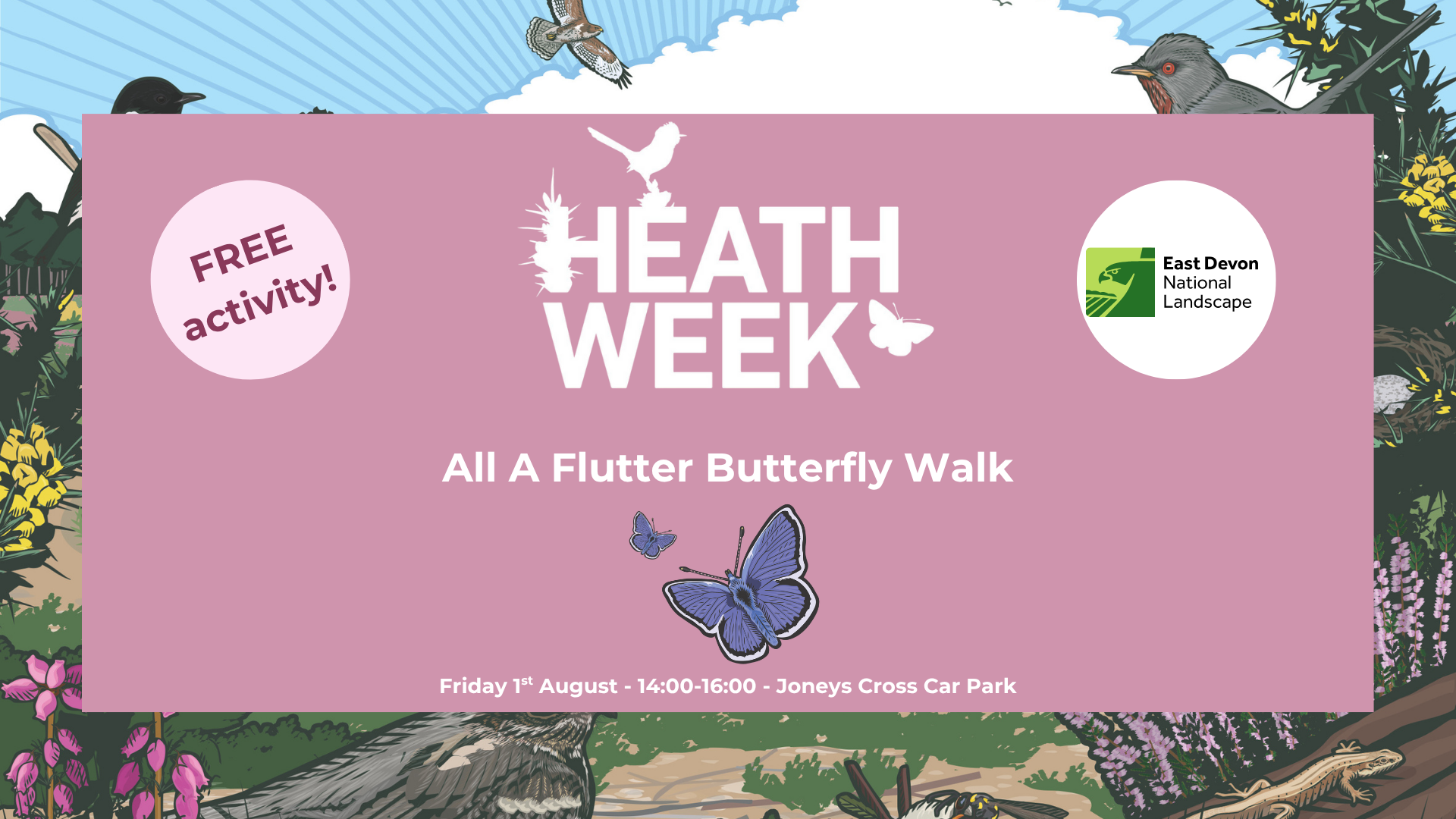 FREE activity!

HEATH WEEK

East Devon National Landscape

All A Flutter Butterfly Walk

Friday 1$^{st}$ August - 14:00-16:00 - Joneys Cross Car Park